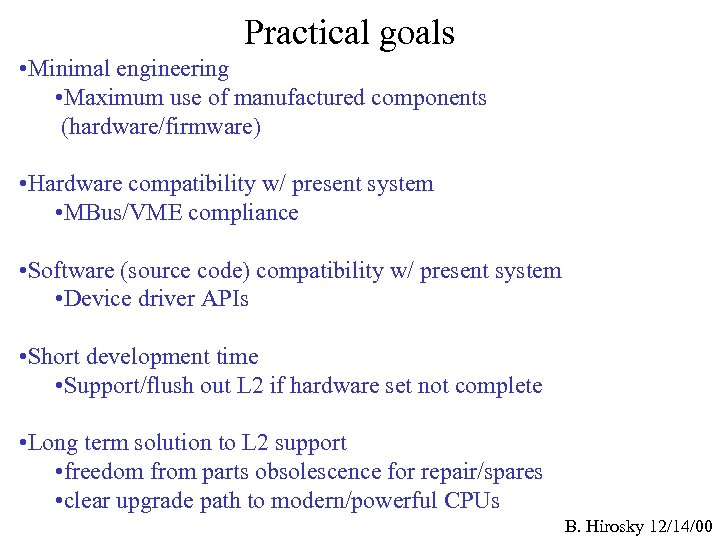 Practical goals

•Minimal engineering
•Maximum use of manufactured components (hardware/firmware)

•Hardware compatibility w/ present system
•MBus/VME compliance

•Software (source code) compatibility w/ present system
•Device driver APIs

•Short development time
•Support/flush out L2 if hardware set not complete

•Long term solution to L2 support
•freedom from parts obsolescence for repair/spares
•clear upgrade path to modern/powerful CPUs

B. Hirosky 12/14/00